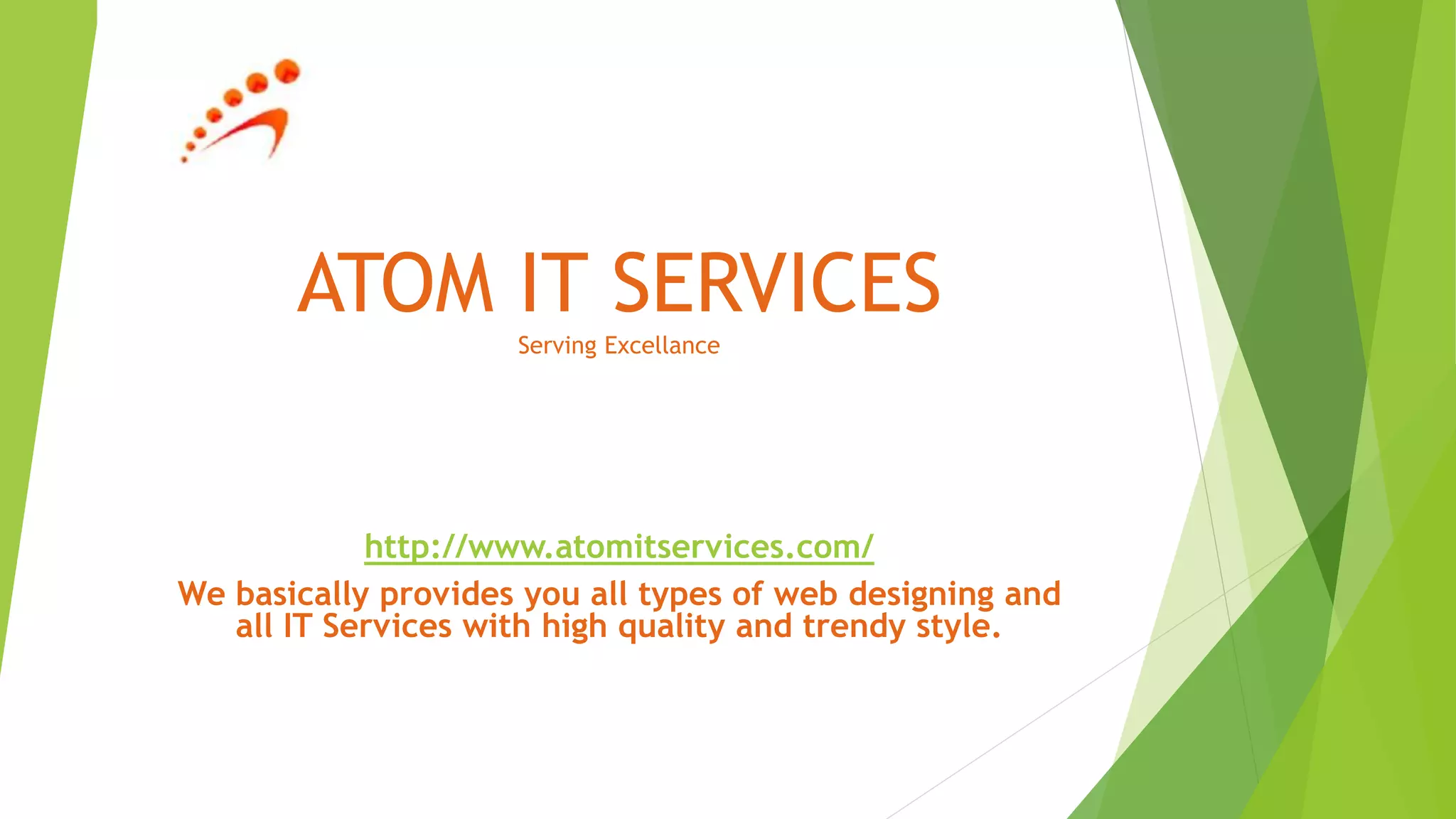 ATOM IT SERVICES
Serving Excellance

http://www.atomitservices.com/

We basically provides you all types of web designing and all IT Services with high quality and trendy style.